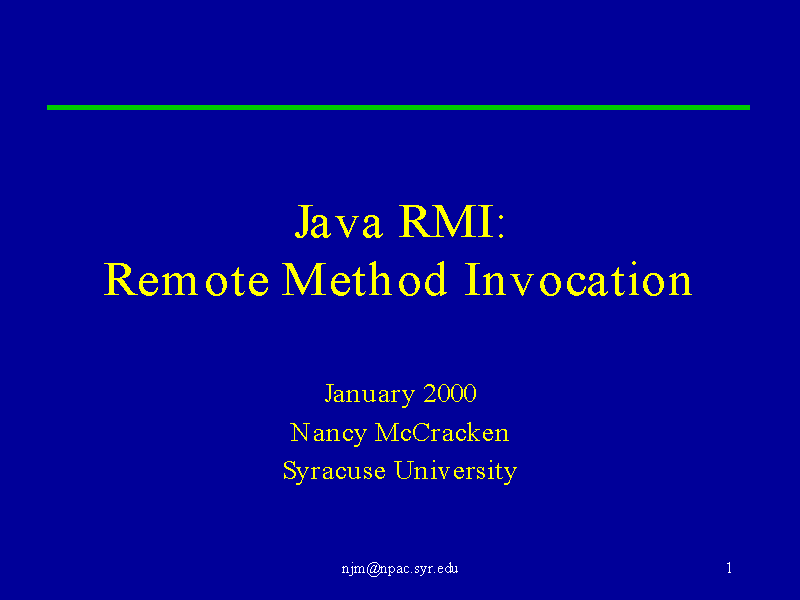 Java RMI:
Remote Method Invocation

January 2000
Nancy McCracken
Syracuse University

njm@npac.syr.edu

1